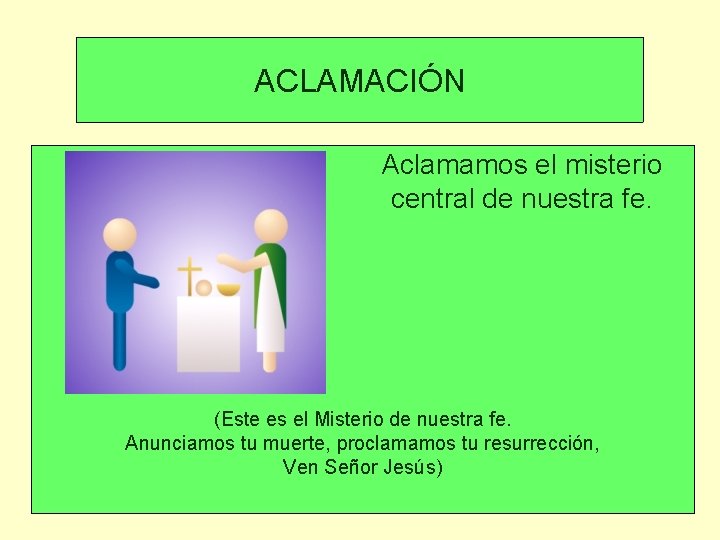 ACLAMACIÓN

Aclamamos el misterio central de nuestra fe.

(Este es el Misterio de nuestra fe.
Anunciamos tu muerte, proclamamos tu resurrección,
Ven Señor Jesús)